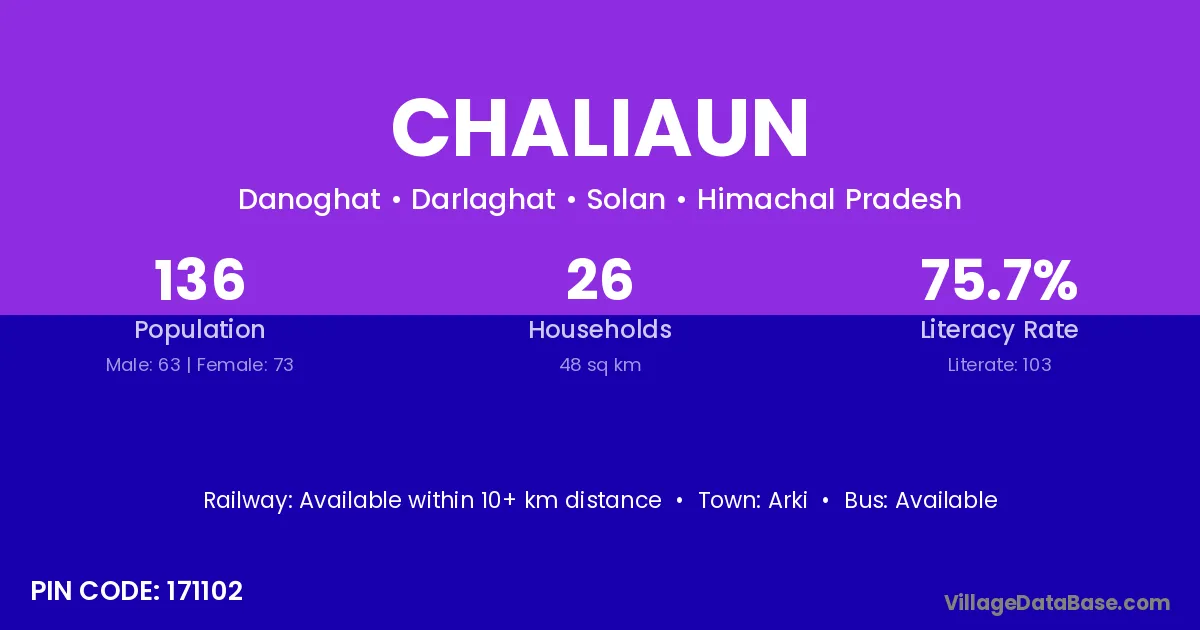 CHALIAUN

Danoghat • Darlaghat • Solan • Himachal Pradesh

136
Population
Male: 63 | Female: 73

26
Households
48 sq km

75.7%
Literacy Rate
Literate: 103

Railway: Available within 10+ km distance • Town: Arki • Bus: Available

PIN CODE: 171102

VillageDataBase.com